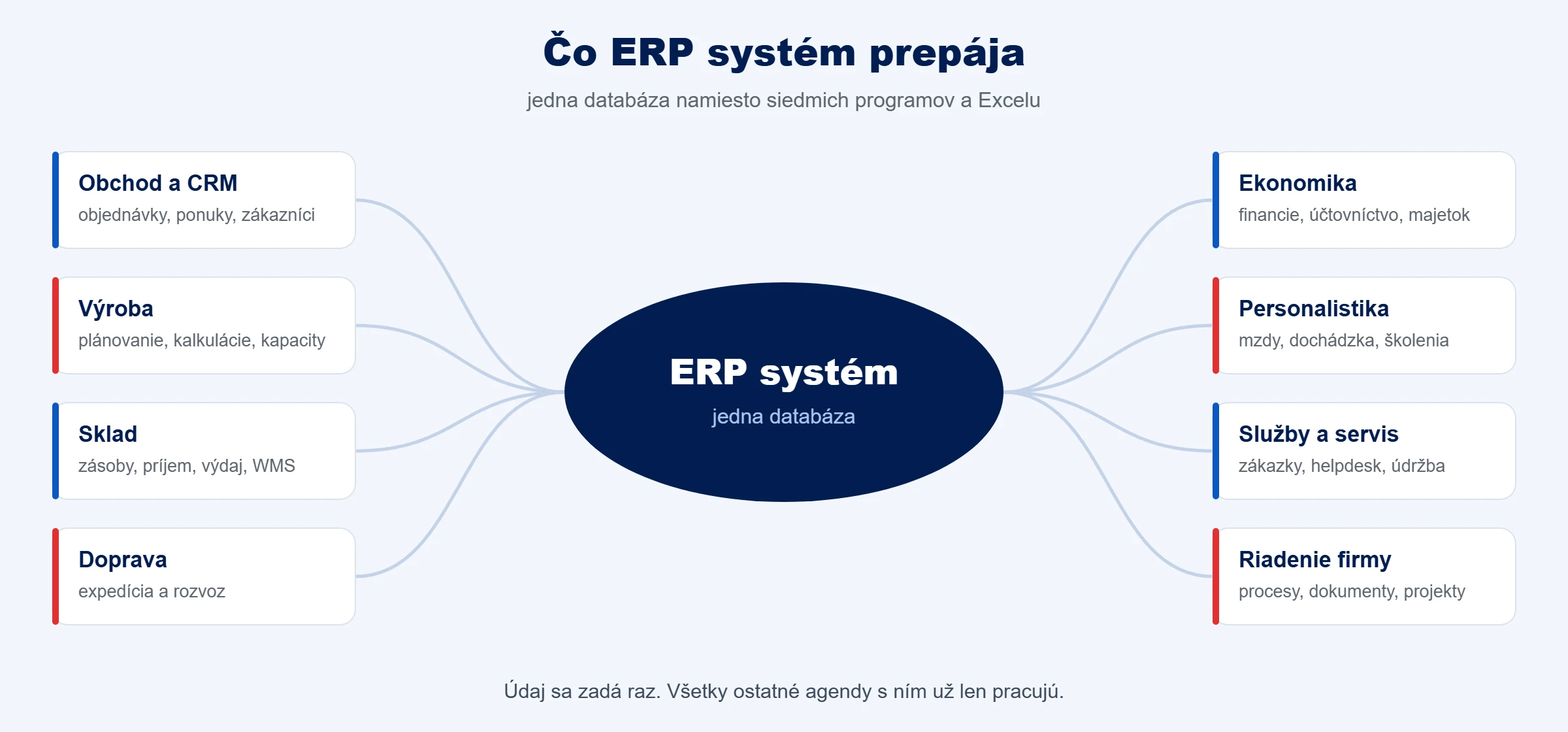 Čo ERP systém prepája

jedna databáza namiesto siedmich programov a Excelu

Obchod a CRM
objednávky, ponuky, zákazníci

Výroba
plánovanie, kalkulácie, kapacity

Sklad
zásoby, príjem, výdaj, WMS

Doprava
expedícia a rozvoz

ERP systém
jedna databáza

Ekonomika
financie, účtovníctvo, majetok

Personalistika
mzdy, dochádzka, školenia

Služby a servis
zákazky, helpdesk, údržba

Riadenie firmy
procesy, dokumenty, projekty

Údaj sa zadá raz. Všetky ostatné agendy s ním už len pracujú.